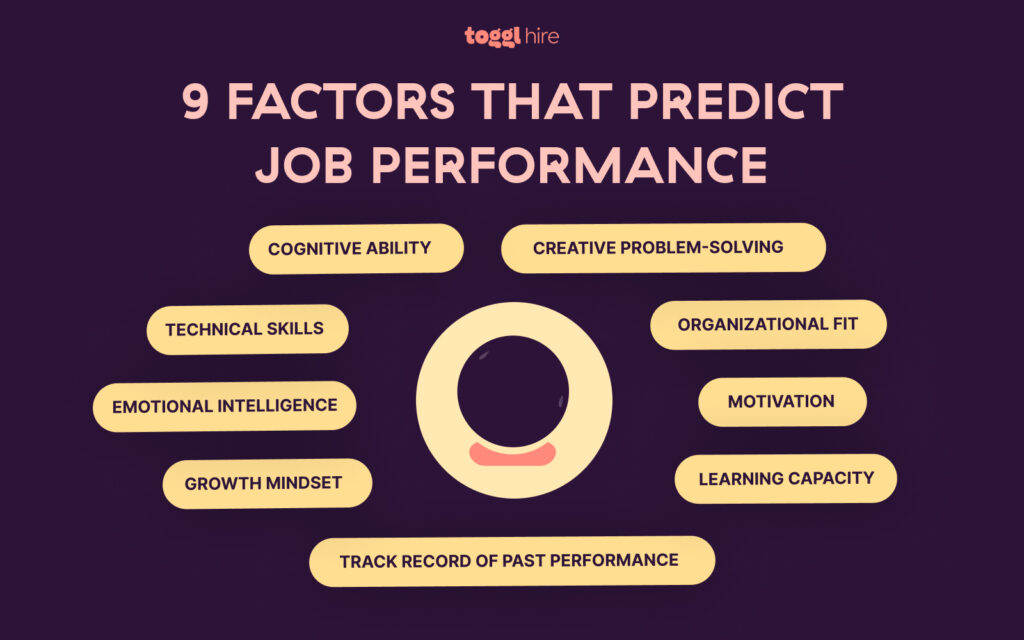 toggl hire

9 FACTORS THAT PREDICT JOB PERFORMANCE

COGNITIVE ABILITY

CREATIVE PROBLEM-SOLVING

TECHNICAL SKILLS

ORGANIZATIONAL FIT

EMOTIONAL INTELLIGENCE

MOTIVATION

GROWTH MINDSET

LEARNING CAPACITY

TRACK RECORD OF PAST PERFORMANCE